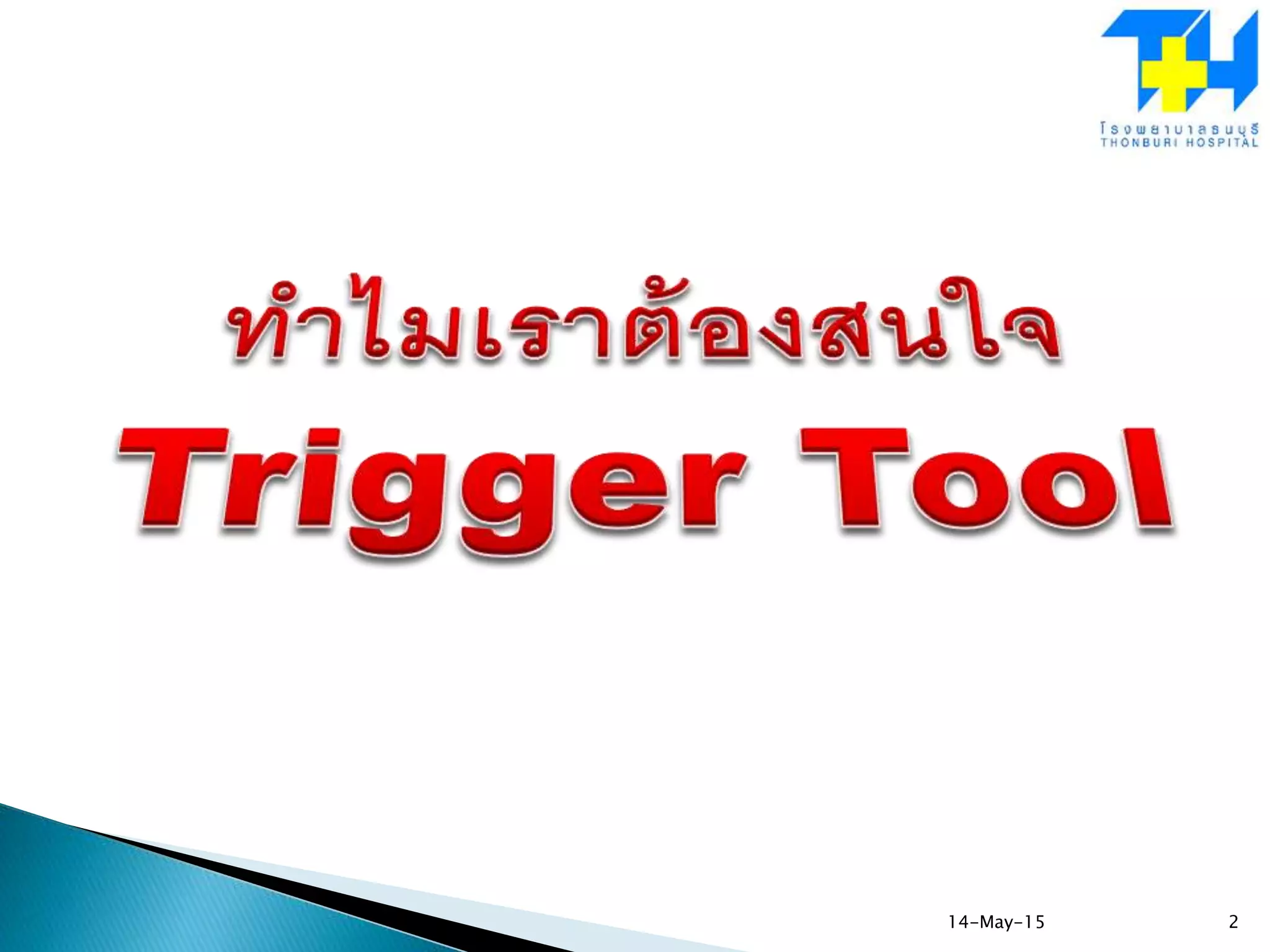 โรงพยาบาลธนบุรี
THONBURI HOSPITAL

ทำไมเราต้องสนใจ
Trigger Tool

14-May-15

2